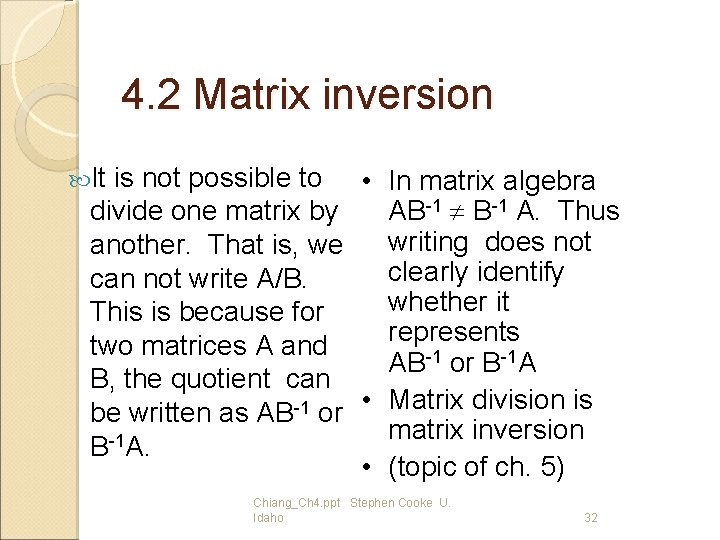 4.2 Matrix inversion

It is not possible to divide one matrix by another. That is, we can not write A/B. This is because for two matrices A and B, the quotient can be written as $AB^{-1}$ or $B^{-1}A$.

• In matrix algebra $AB^{-1} \neq B^{-1} A$. Thus writing does not clearly identify whether it represents $AB^{-1}$ or $B^{-1}A$

• Matrix division is matrix inversion

• (topic of ch. 5)

Chiang_Ch4.ppt Stephen Cooke U. Idaho

32